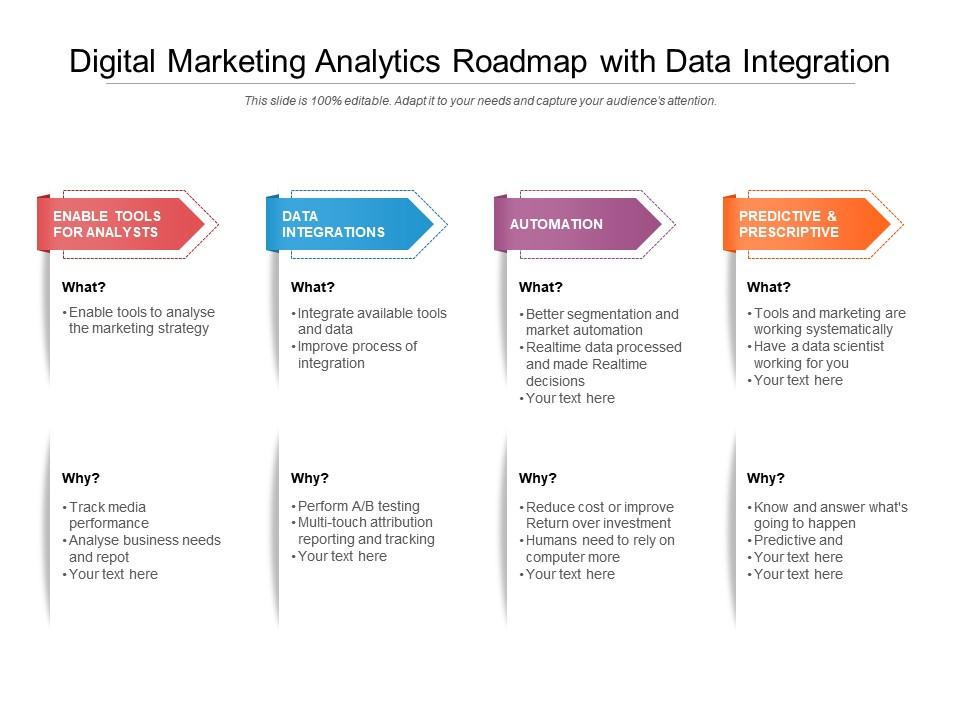 Digital Marketing Analytics Roadmap with Data Integration

This slide is 100% editable. Adapt it to your needs and capture your audience's attention.

ENABLE TOOLS FOR ANALYSTS

What?

• Enable tools to analyse the marketing strategy

Why?

• Track media performance
• Analyse business needs and repot
• Your text here

DATA INTEGRATIONS

What?

• Integrate available tools and data
• Improve process of integration

Why?

• Perform A/B testing
• Multi-touch attribution reporting and tracking
• Your text here

AUTOMATION

What?

• Better segmentation and market automation
• Realtime data processed and made Realtime decisions
• Your text here

Why?

• Reduce cost or improve Return over investment
• Humans need to rely on computer more
• Your text here

PREDICTIVE & PRESCRIPTIVE

What?

• Tools and marketing are working systematically
• Have a data scientist working for you
• Your text here

Why?

• Know and answer what's going to happen
• Predictive and
• Your text here
• Your text here